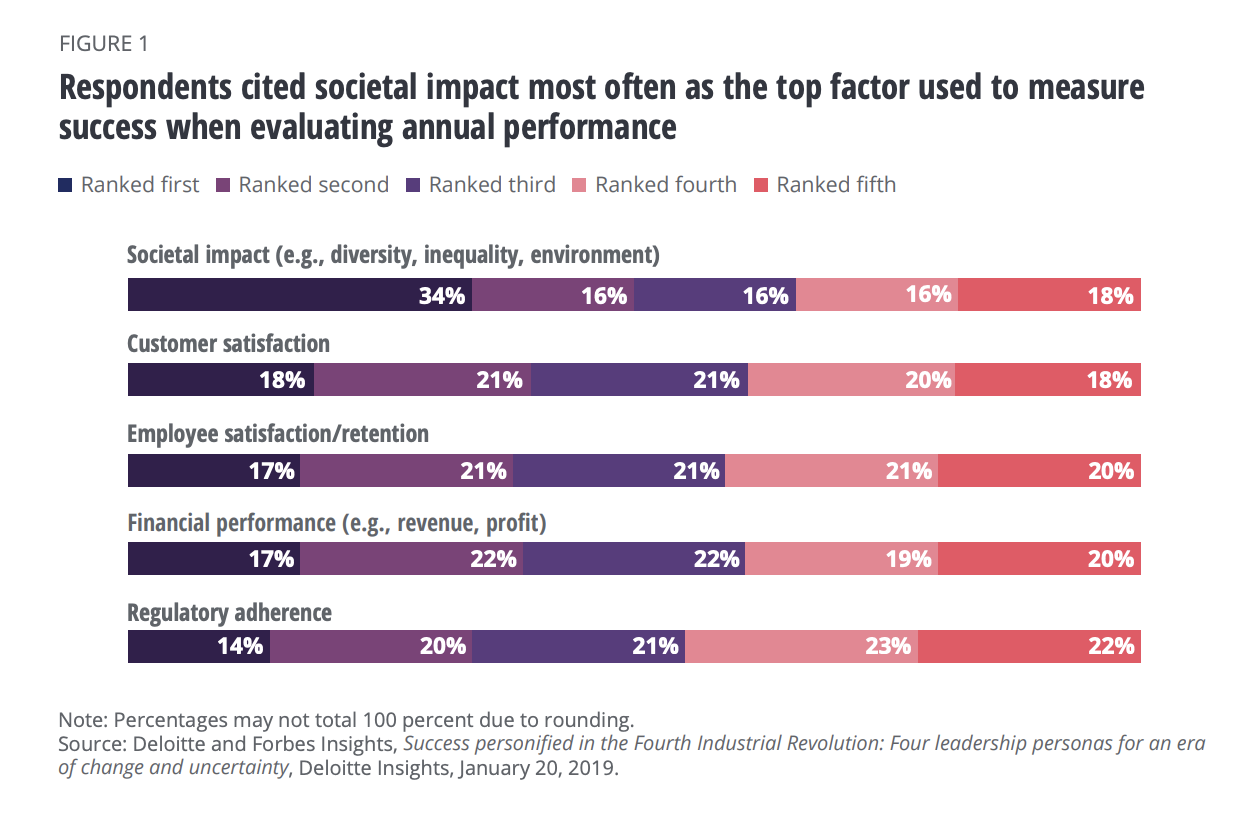 FIGURE 1

Respondents cited societal impact most often as the top factor used to measure success when evaluating annual performance

Ranked first Ranked second Ranked third Ranked fourth Ranked fifth

Societal impact (e.g., diversity, inequality, environment)
34% 16% 16% 16% 18%

Customer satisfaction
18% 21% 21% 20% 18%

Employee satisfaction/retention
17% 21% 21% 21% 20%

Financial performance (e.g., revenue, profit)
17% 22% 22% 19% 20%

Regulatory adherence
14% 20% 21% 23% 22%

Note: Percentages may not total 100 percent due to rounding.
Source: Deloitte and Forbes Insights, Success personified in the Fourth Industrial Revolution: Four leadership personas for an era of change and uncertainty, Deloitte Insights, January 20, 2019.